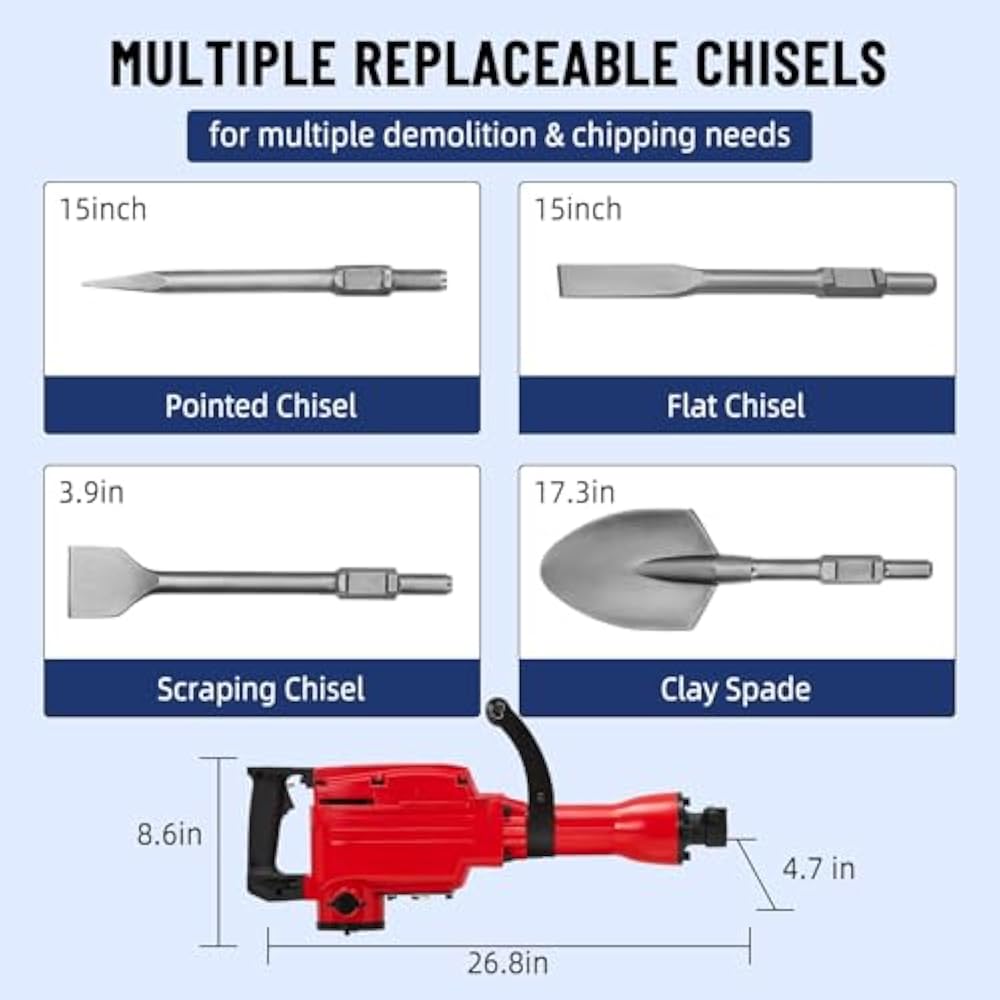 MULTIPLE REPLACEABLE CHISELS

for multiple demolition & chipping needs

15inch

Pointed Chisel

15inch

Flat Chisel

3.9in

Scraping Chisel

17.3in

Clay Spade

8.6in

4.7 in

26.8in